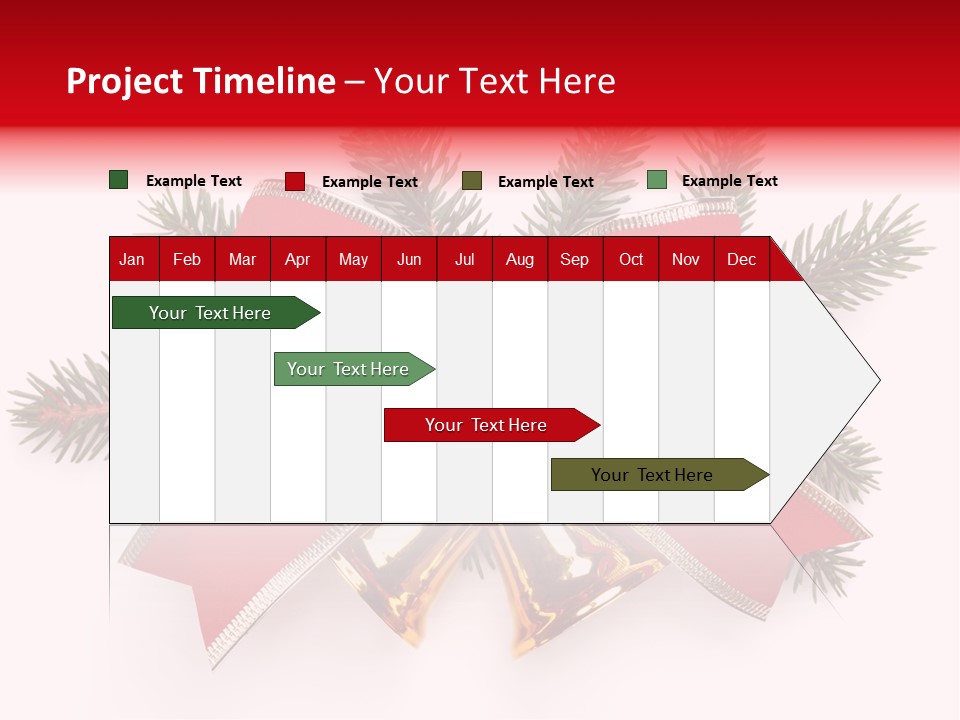 Project Timeline – Your Text Here

Example Text
Example Text
Example Text
Example Text

| Jan | Feb | Mar | Apr | May | Jun | Jul | Aug | Sep | Oct | Nov | Dec |
|---|---|---|---|---|---|---|---|---|---|---|---|

Your Text Here

Your Text Here

Your Text Here

Your Text Here